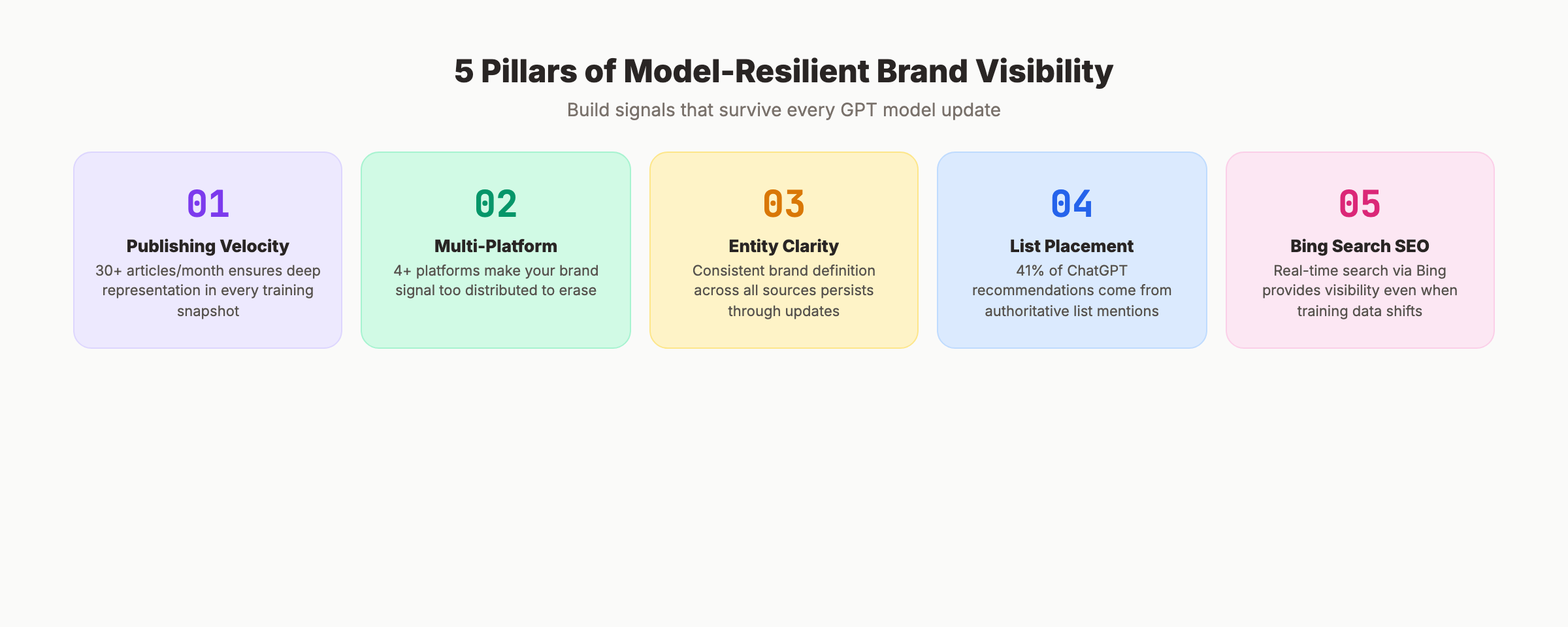 5 Pillars of Model-Resilient Brand Visibility

Build signals that survive every GPT model update

01

Publishing Velocity

30+ articles/month ensures deep representation in every training snapshot

02

Multi-Platform

4+ platforms make your brand signal too distributed to erase

03

Entity Clarity

Consistent brand definition across all sources persists through updates

04

List Placement

41% of ChatGPT recommendations come from authoritative list mentions

05

Bing Search SEO

Real-time search via Bing provides visibility even when training data shifts